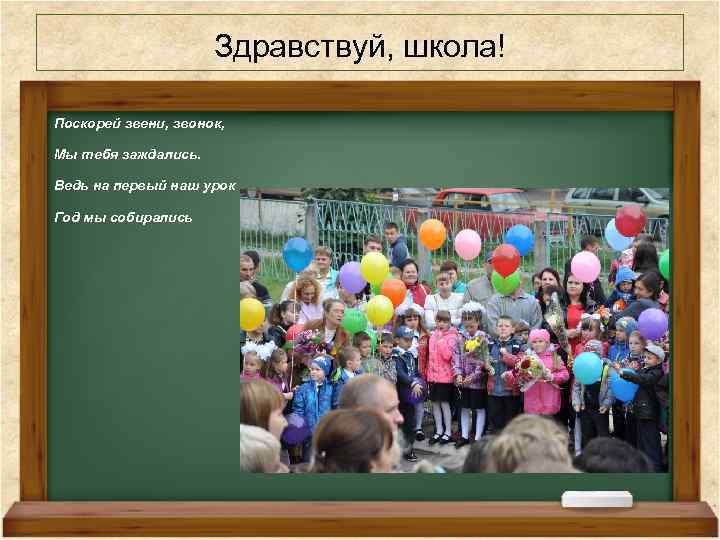 Здравствуй, школа!

Поскорей звени, звонок,

Мы тебя заждались.

Ведь на первый наш урок

Год мы собирались